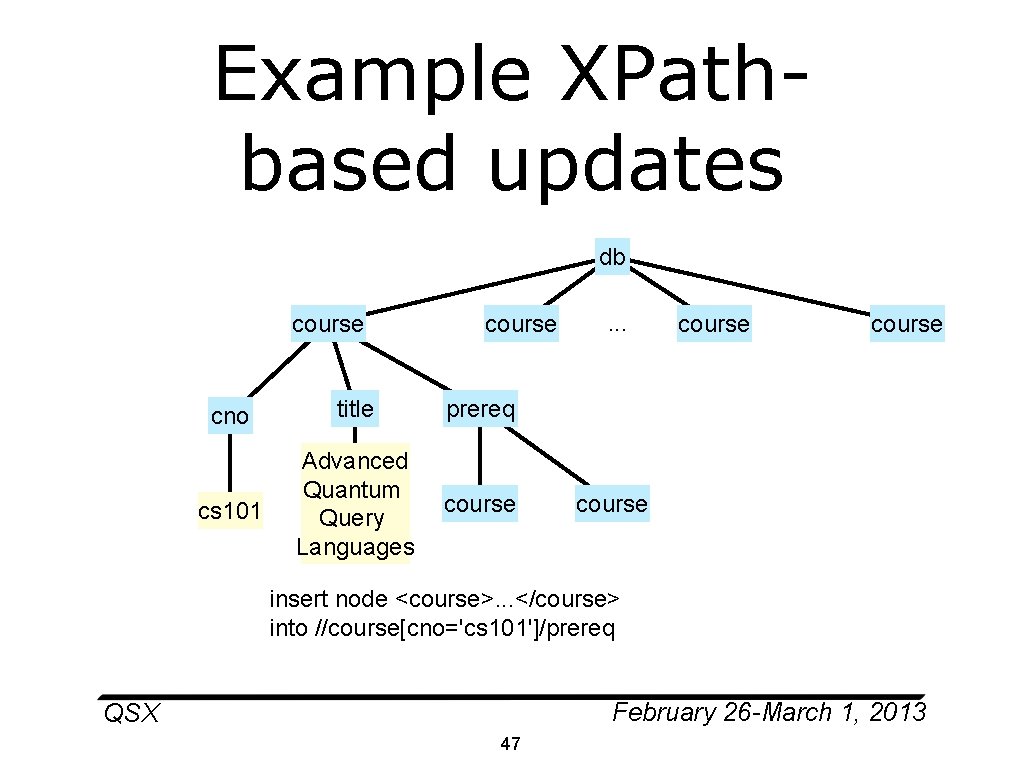 Example XPath-based updates

db

course

course

...

course

course

cno

title

prereq

cs101

Advanced Quantum Query Languages

course

course

insert node <course>...</course>
into //course[cno='cs101']/prereq

QSX

February 26-March 1, 2013

47